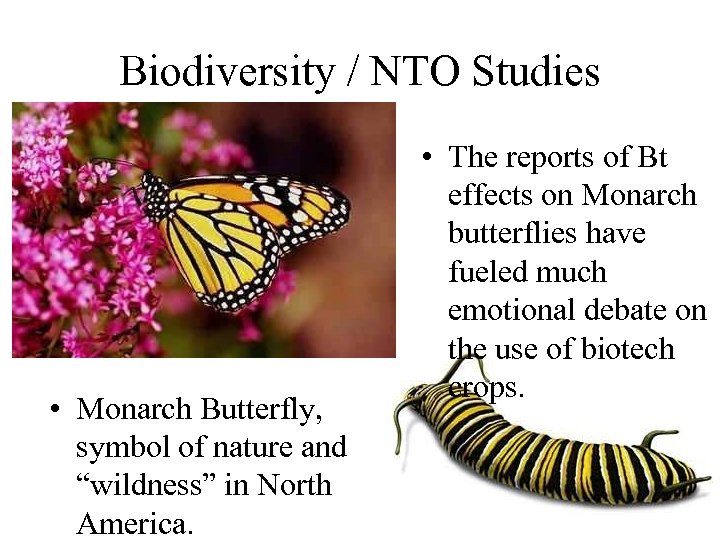 Biodiversity / NTO Studies

• The reports of Bt effects on Monarch butterflies have fueled much emotional debate on the use of biotech crops.

• Monarch Butterfly, symbol of nature and “wildness” in North America.